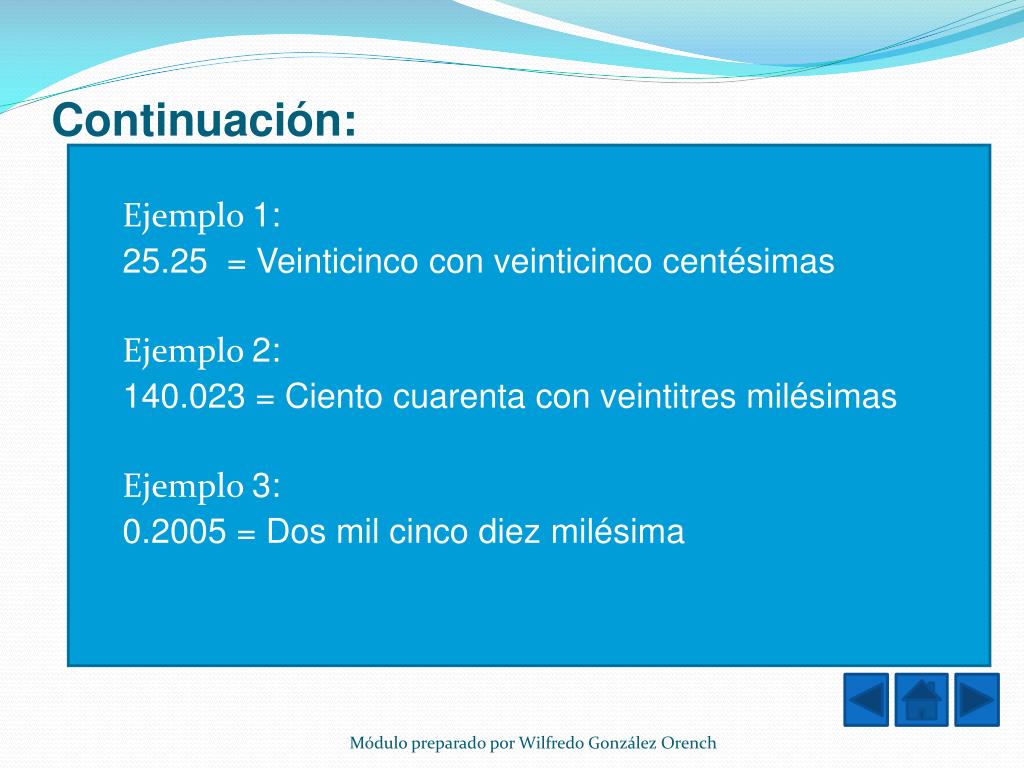 Continuación:

Ejemplo 1:
25.25 = Veinticinco con veinticinco centésimas

Ejemplo 2:
140.023 = Ciento cuarenta con veintitres milésimas

Ejemplo 3:
0.2005 = Dos mil cinco diez milésima

Módulo preparado por Wilfredo González Orench